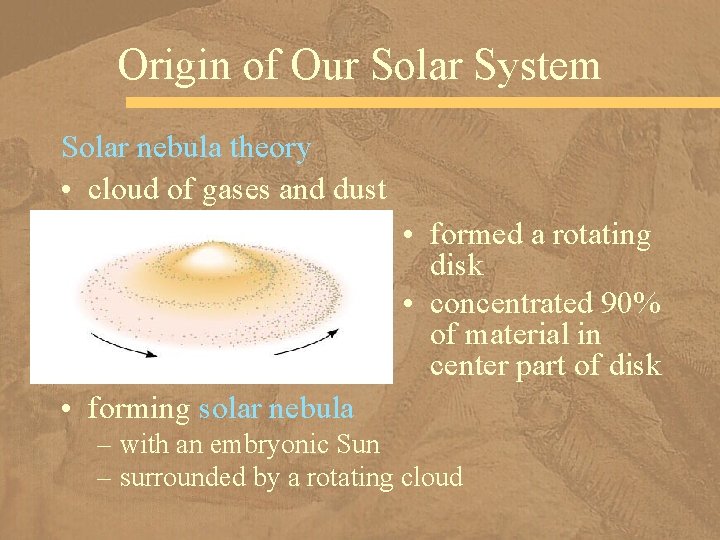 Origin of Our Solar System

Solar nebula theory
• cloud of gases and dust

• formed a rotating disk
• concentrated 90% of material in center part of disk

• forming solar nebula
– with an embryonic Sun
– surrounded by a rotating cloud